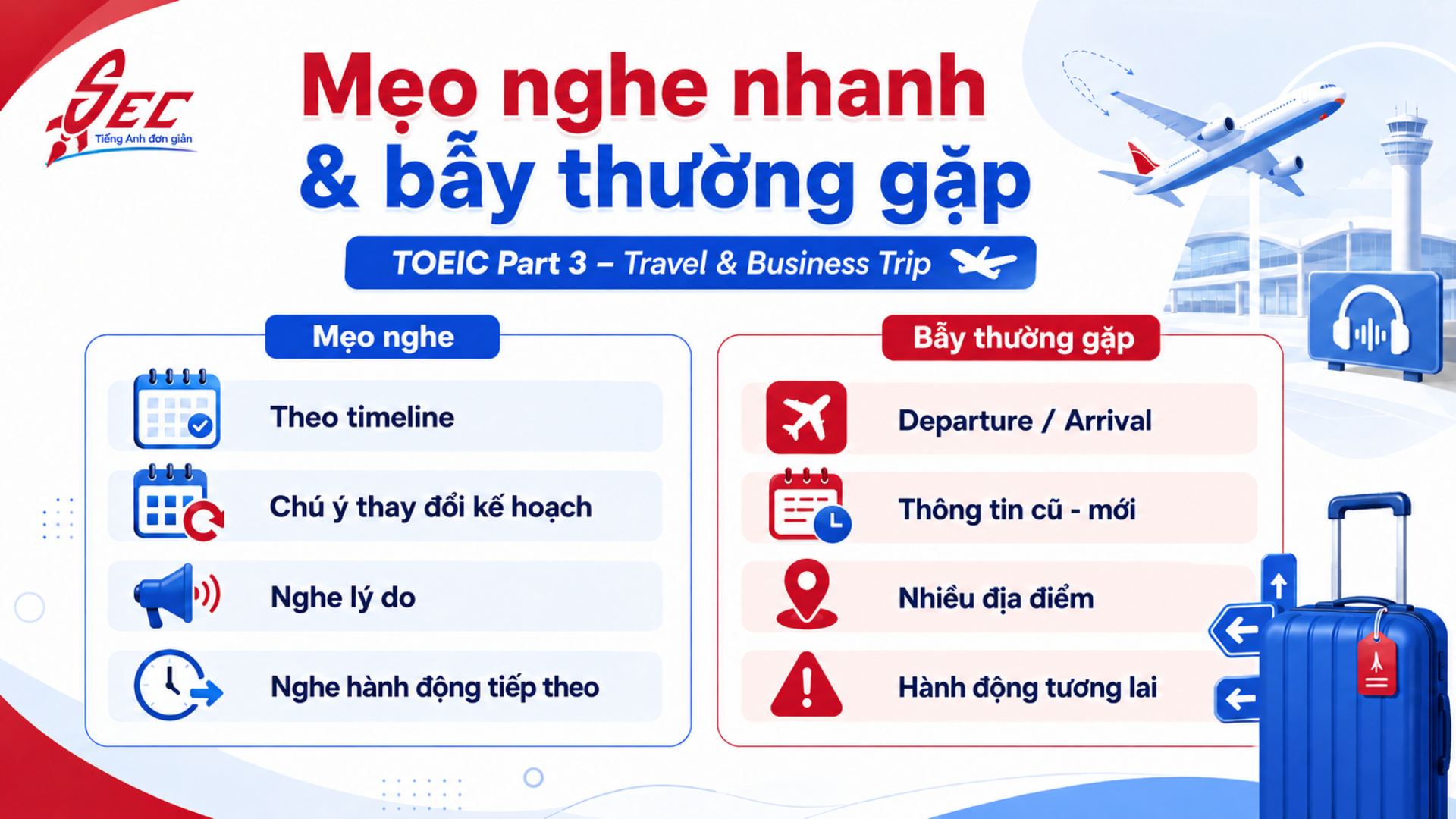 SEC
Tiếng Anh đơn giản

Mẹo nghe nhanh & bẫy thường gặp

TOEIC Part 3 – Travel & Business Trip

Mẹo nghe

Theo timeline

Chú ý thay đổi kế hoạch

Nghe lý do

Nghe hành động tiếp theo

Bẫy thường gặp

Departure / Arrival

Thông tin cũ - mới

Nhiều địa điểm

Hành động tương lai